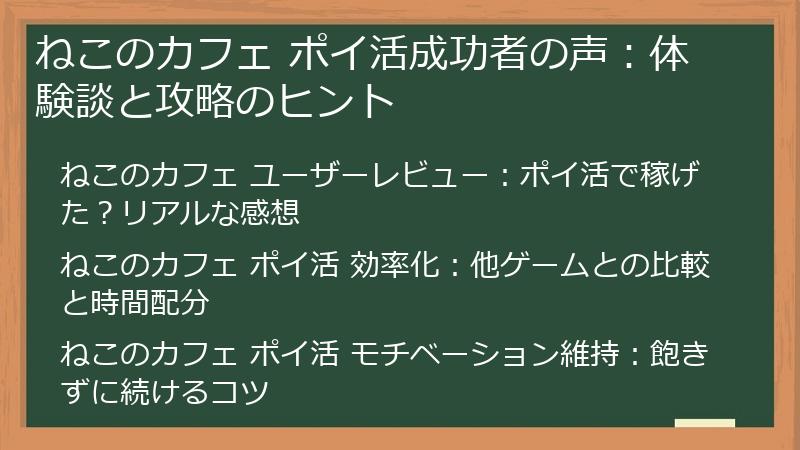 ねこのカフェ ポイ活成功者の声：体験談と攻略のヒント

ねこのカフェ ユーザーレビュー：ポイ活で稼げた？リアルな感想

ねこのカフェ ポイ活 効率化：他ゲームとの比較と時間配分

ねこのカフェ ポイ活 モチベーション維持：飽きずに続けるコツ